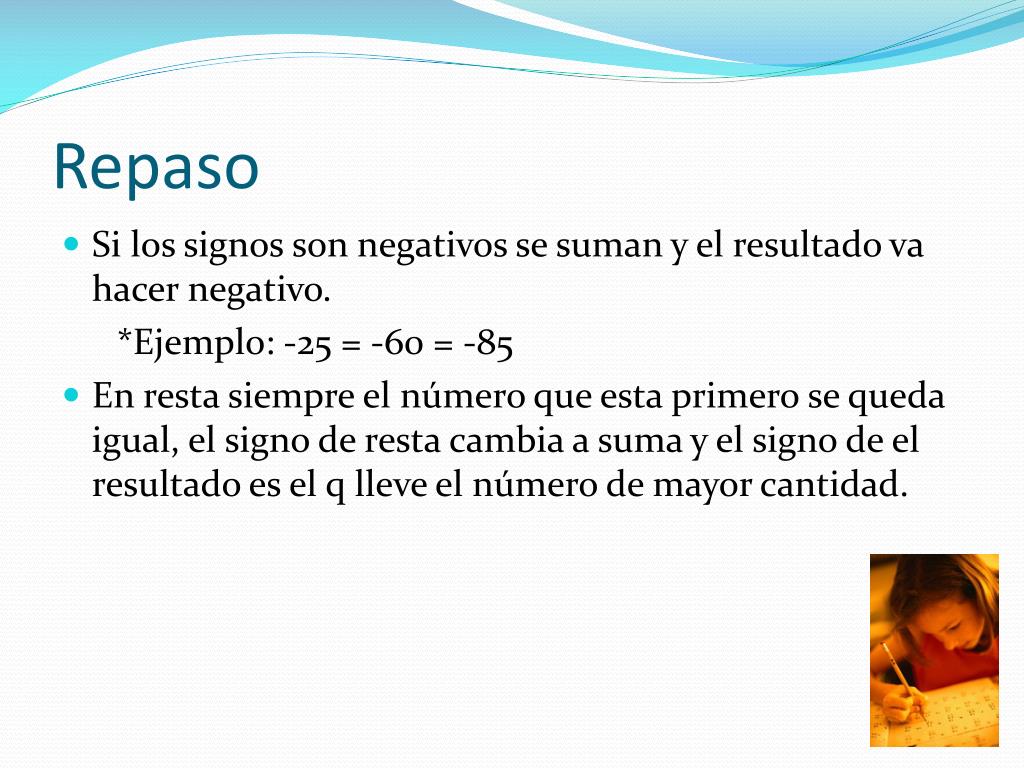 Repaso

Si los signos son negativos se suman y el resultado va hacer negativo.

*Ejemplo: -25 = -60 = -85

En resta siempre el número que esta primero se queda igual, el signo de resta cambia a suma y el signo de el resultado es el q lleve el número de mayor cantidad.